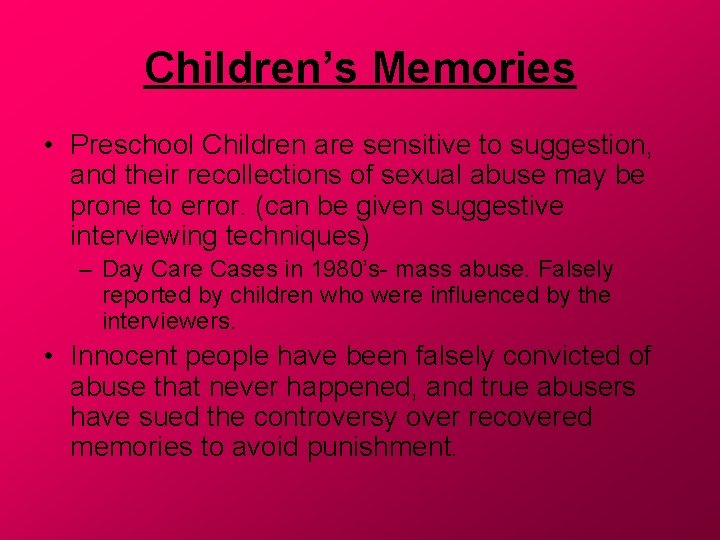 Children's Memories

• Preschool Children are sensitive to suggestion, and their recollections of sexual abuse may be prone to error. (can be given suggestive interviewing techniques)

– Day Care Cases in 1980's- mass abuse. Falsely reported by children who were influenced by the interviewers.

• Innocent people have been falsely convicted of abuse that never happened, and true abusers have sued the controversy over recovered memories to avoid punishment.